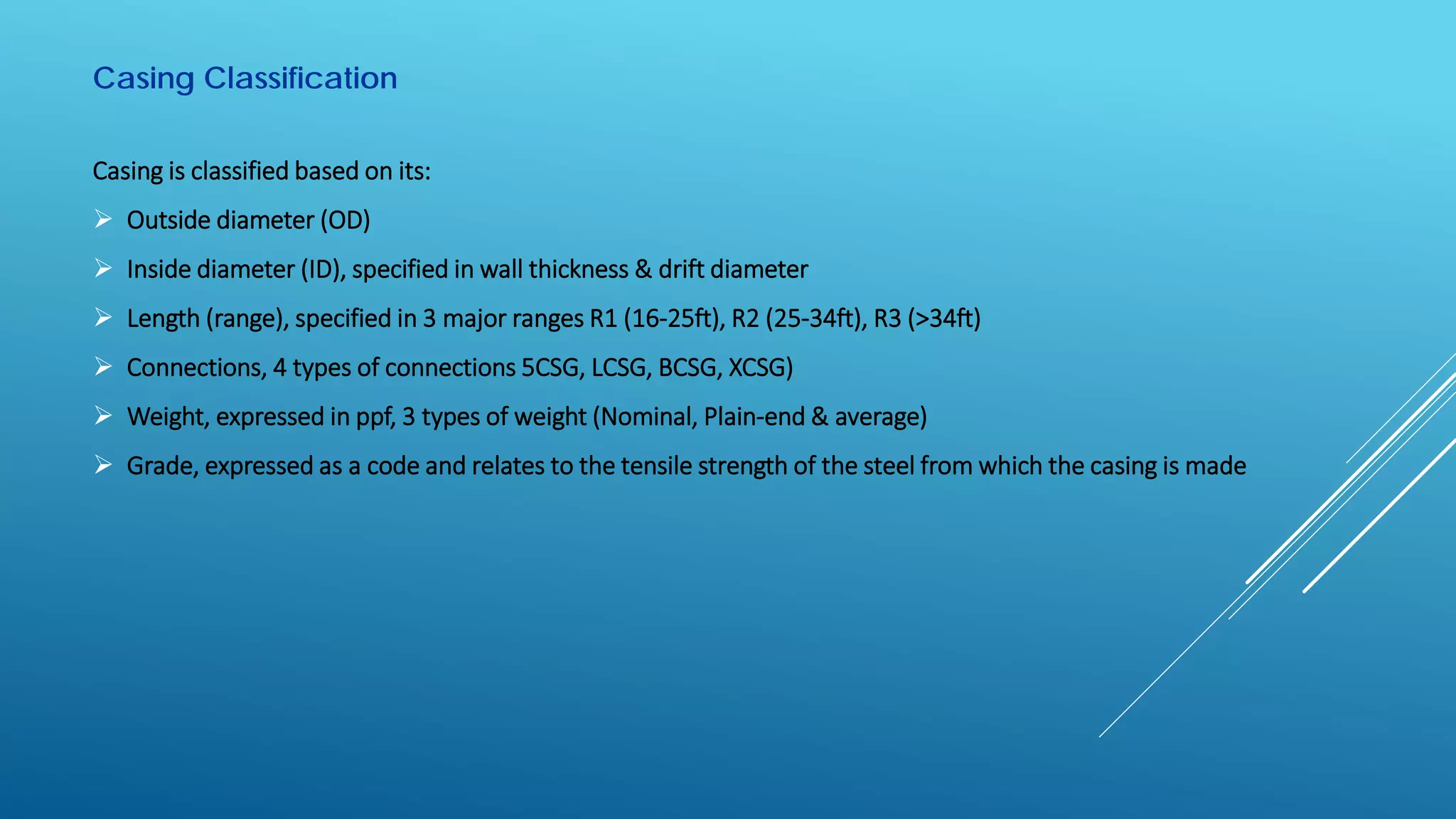 Casing Classification

Casing is classified based on its:

➢ Outside diameter (OD)

➢ Inside diameter (ID), specified in wall thickness & drift diameter

➢ Length (range), specified in 3 major ranges R1 (16-25ft), R2 (25-34ft), R3 (>34ft)

➢ Connections, 4 types of connections 5CSG, LCSG, BCSG, XCSG)

➢ Weight, expressed in ppf, 3 types of weight (Nominal, Plain-end & average)

➢ Grade, expressed as a code and relates to the tensile strength of the steel from which the casing is made